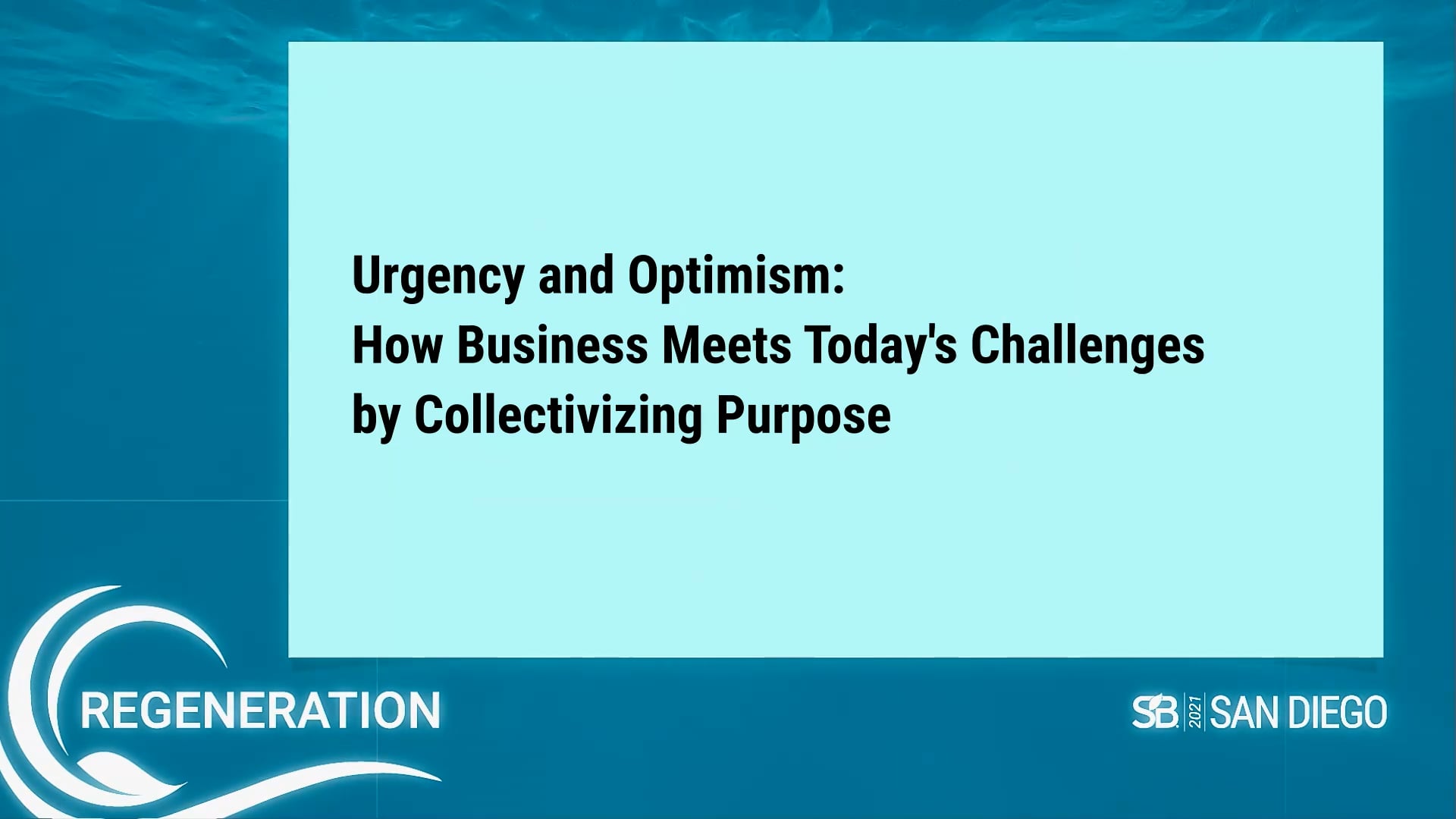 Urgency and Optimism:
How Business Meets Today's Challenges
by Collectivizing Purpose

REGENERATION

SB 2021 SAN DIEGO